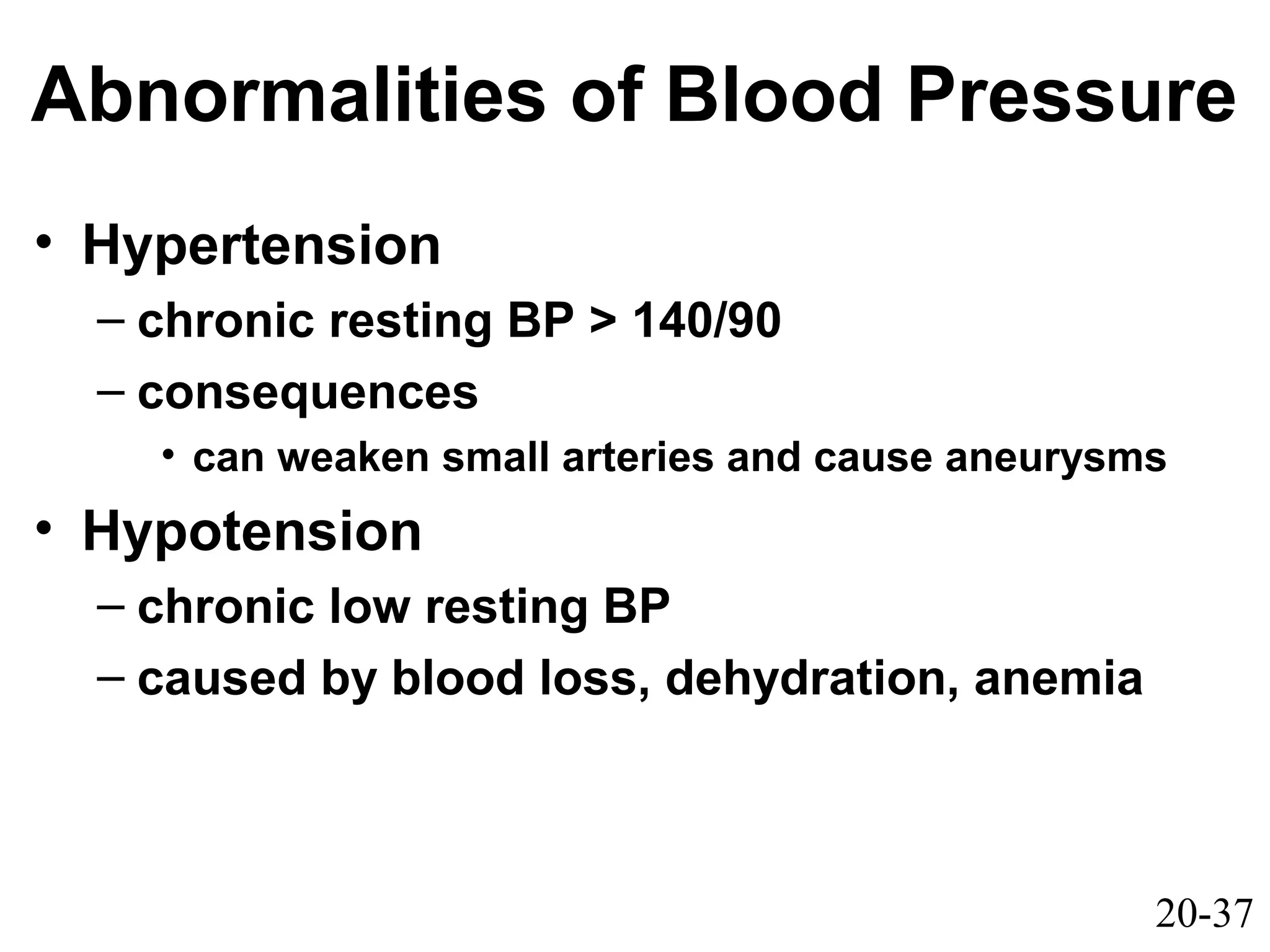 Abnormalities of Blood Pressure

• Hypertension
  – chronic resting BP > 140/90
  – consequences
    • can weaken small arteries and cause aneurysms
• Hypotension
  – chronic low resting BP
  – caused by blood loss, dehydration, anemia

20-37